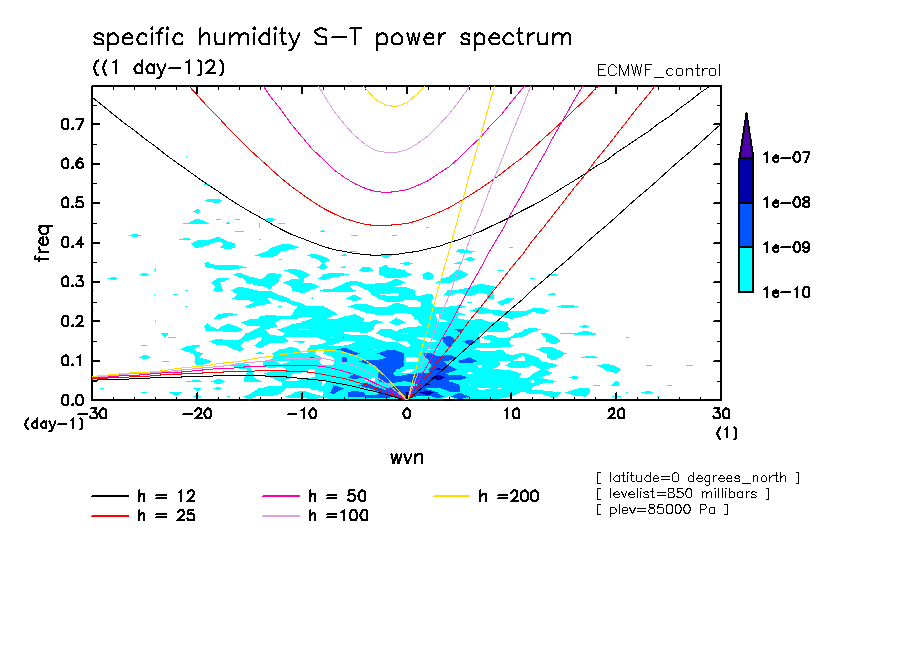 specific humidity S-T power spectrum
((1 day-1)2)
ECMWF_control

freq
0.7
0.6
0.5
0.4
0.3
0.2
0.1
0.0
(day-1)
-30
-20
-10
0
10
20
30
(1)
wvn

1e-07
1e-08
1e-09
1e-10

h = 12
h = 25
h = 50
h =100
h =200

[ latitude=0 degrees_north ]
[ levelist=850 millibars ]
[ plev=85000 Pa ]